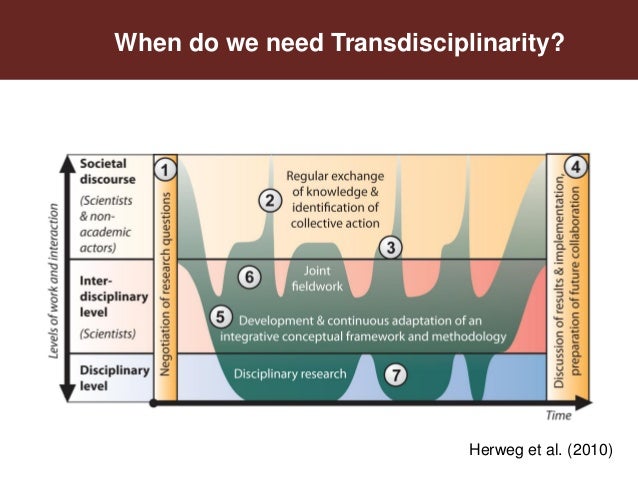 When do we need Transdisciplinarity?

Levels of work and interaction

Societal discourse
(Scientists & non-academic actors)

Inter-disciplinary level
(Scientists)

Disciplinary level

1
Negotiation of research questions

2
Regular exchange of knowledge & identification of collective action

3

6
Joint fieldwork

5
Development & continuous adaptation of an integrative conceptual framework and methodology

Disciplinary research
7

4
Discussion of results & implementation, preparation of future collaboration

Time

Herweg et al. (2010)